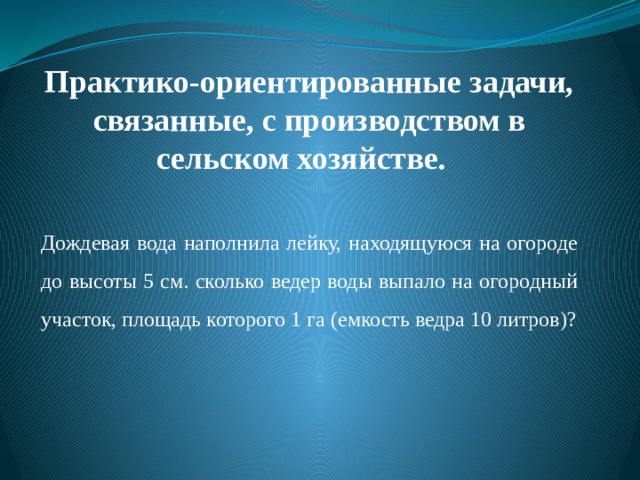 Практико-ориентированные задачи, связанные, с производством в сельском хозяйстве.

Дождевая вода наполнила лейку, находящуюся на огороде до высоты 5 см. сколько ведер воды выпало на огородный участок, площадь которого 1 га (емкость ведра 10 литров)?